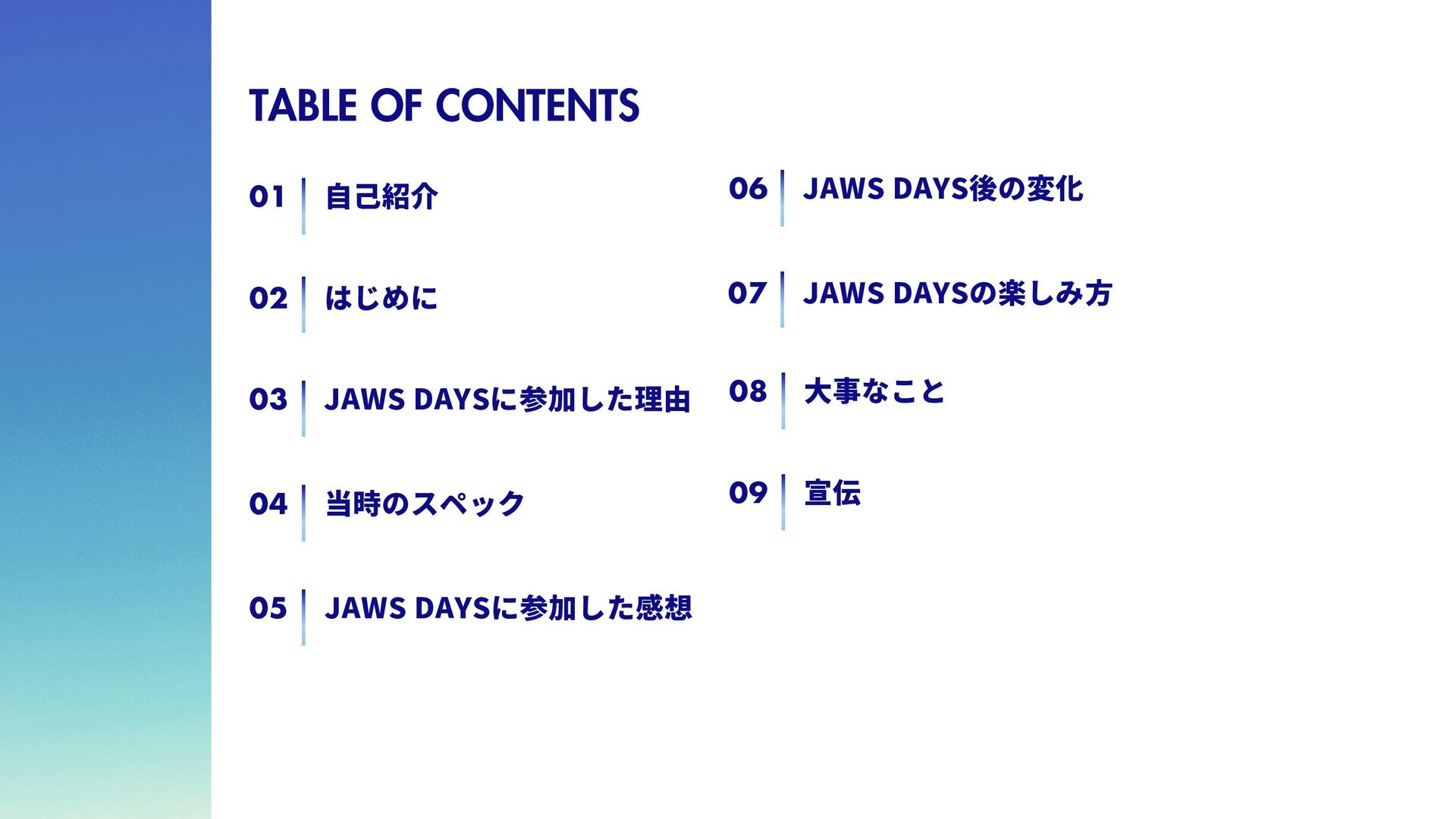 TABLE OF CONTENTS

01 自己紹介

02 はじめに

03 JAWS DAYSに参加した理由

04 当時のスペック

05 JAWS DAYSに参加した感想

06 JAWS DAYS後の変化

07 JAWS DAYSの楽しみ方

08 大事なこと

09 宣伝